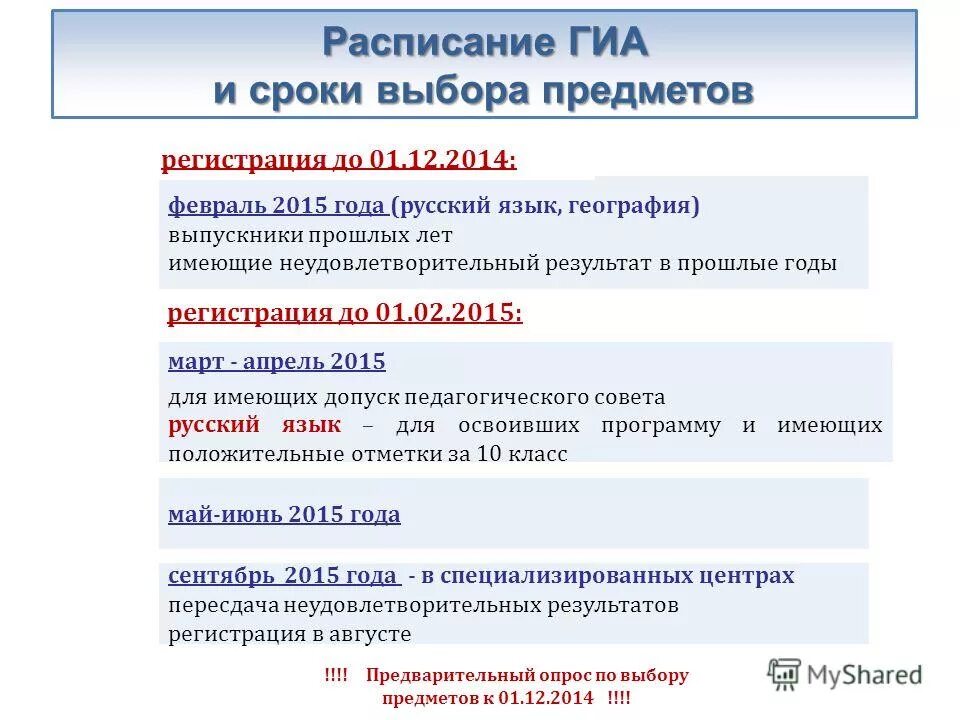 Расписание ГИА
и сроки выбора предметов

регистрация до 01.12.2014:

февраль 2015 года (русский язык, география)
выпускники прошлых лет
имеющие неудовлетворительный результат в прошлые годы

регистрация до 01.02.2015:

март - апрель 2015
для имеющих допуск педагогического совета
русский язык – для освоивших программу и имеющих положительные отметки за 10 класс

май-июнь 2015 года

сентябрь 2015 года - в специализированных центрах
пересдача неудовлетворительных результатов
регистрация в августе

!!!! Предварительный опрос по выбору предметов к 01.12.2014 !!!!

MyShared